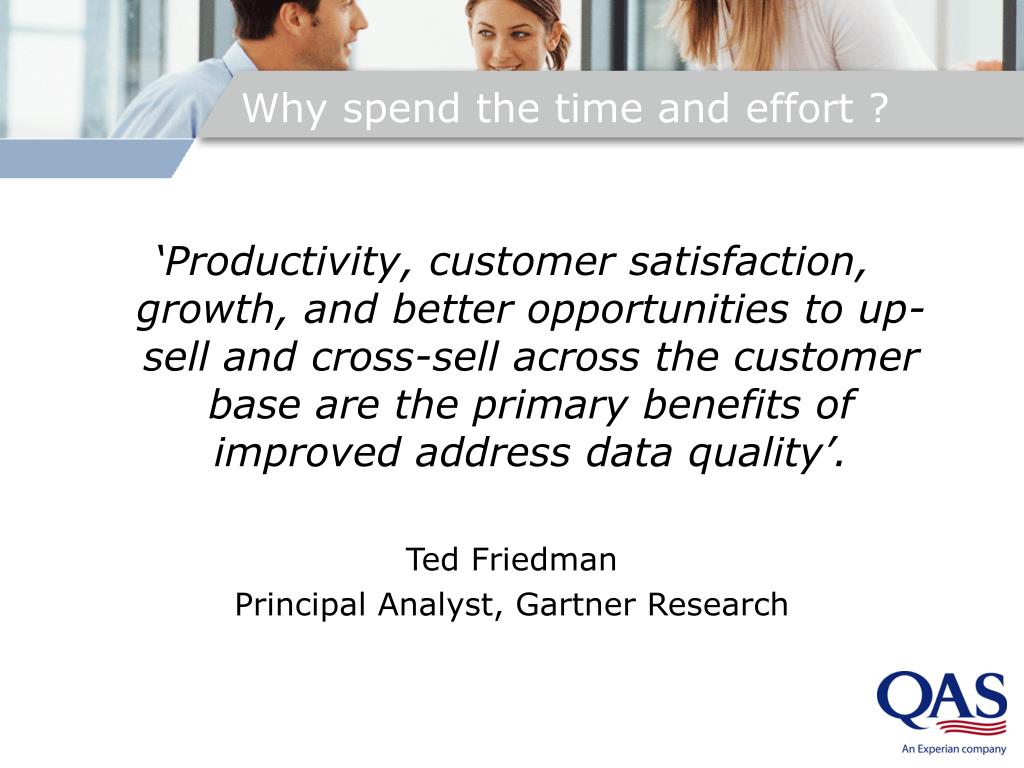 Why spend the time and effort ?

‘Productivity, customer satisfaction, growth, and better opportunities to up-sell and cross-sell across the customer base are the primary benefits of improved address data quality’.

Ted Friedman
Principal Analyst, Gartner Research

QAS
An Experian company